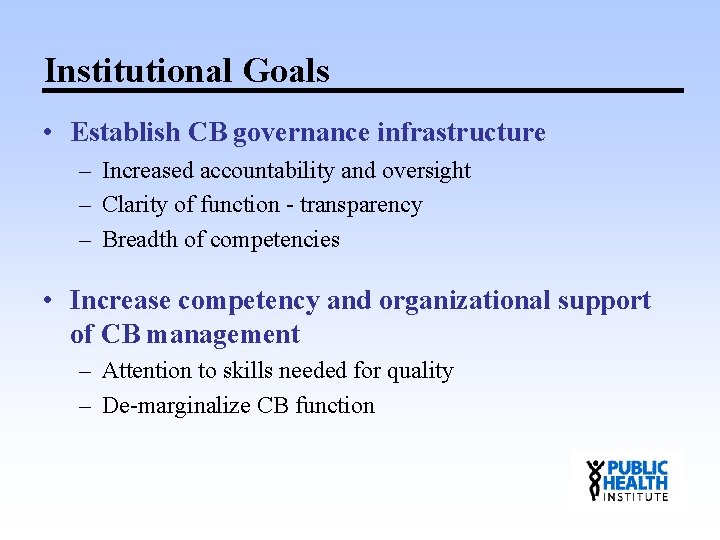 Institutional Goals

• Establish CB governance infrastructure
– Increased accountability and oversight
– Clarity of function - transparency
– Breadth of competencies

• Increase competency and organizational support of CB management
– Attention to skills needed for quality
– De-marginalize CB function

PUBLIC HEALTH INSTITUTE